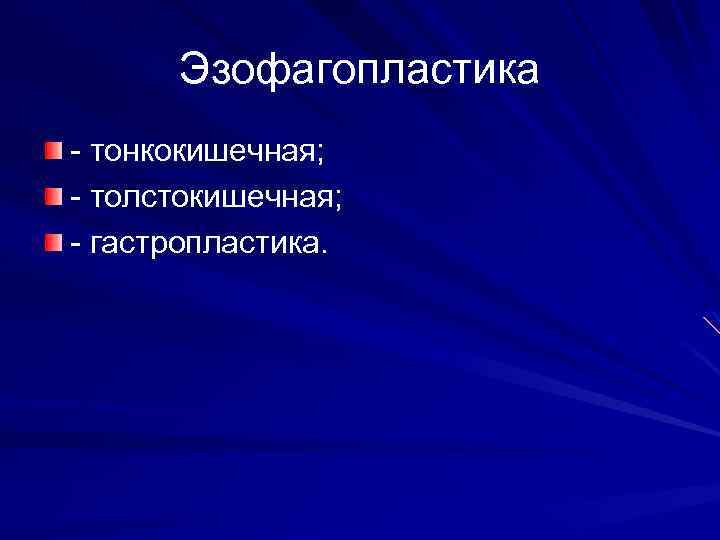 Эзофагопластика

- тонкокишечная;
- толстокишечная;
- гастропластика.